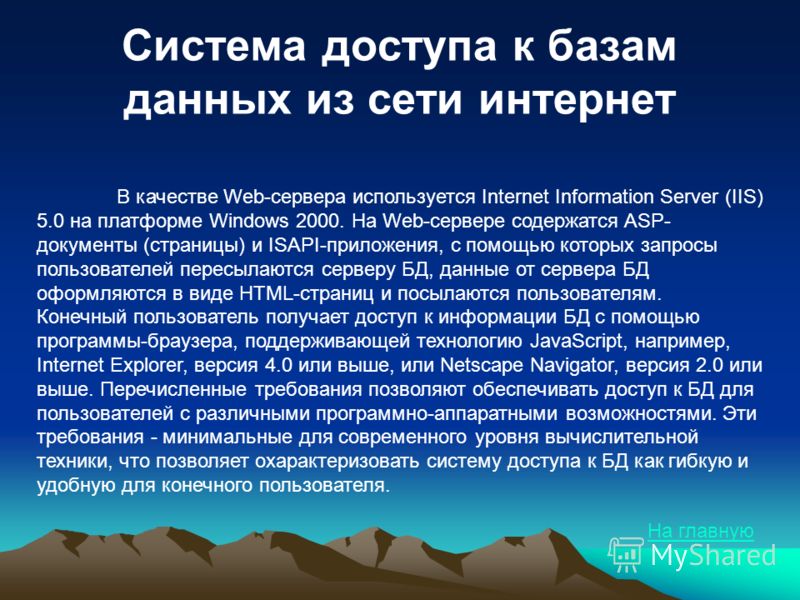 Система доступа к базам данных из сети интернет

В качестве Web-сервера используется Internet Information Server (IIS) 5.0 на платформе Windows 2000. На Web-сервере содержатся ASP-документы (страницы) и ISAPI-приложения, с помощью которых запросы пользователей пересылаются серверу БД, данные от сервера БД оформляются в виде HTML-страниц и посылаются пользователям. Конечный пользователь получает доступ к информации БД с помощью программы-браузера, поддерживающей технологию JavaScript, например, Internet Explorer, версия 4.0 или выше, или Netscape Navigator, версия 2.0 или выше. Перечисленные требования позволяют обеспечивать доступ к БД для пользователей с различными программно-аппаратными возможностями. Эти требования - минимальные для современного уровня вычислительной техники, что позволяет охарактеризовать систему доступа к БД как гибкую и удобную для конечного пользователя.

На главную

MyShared